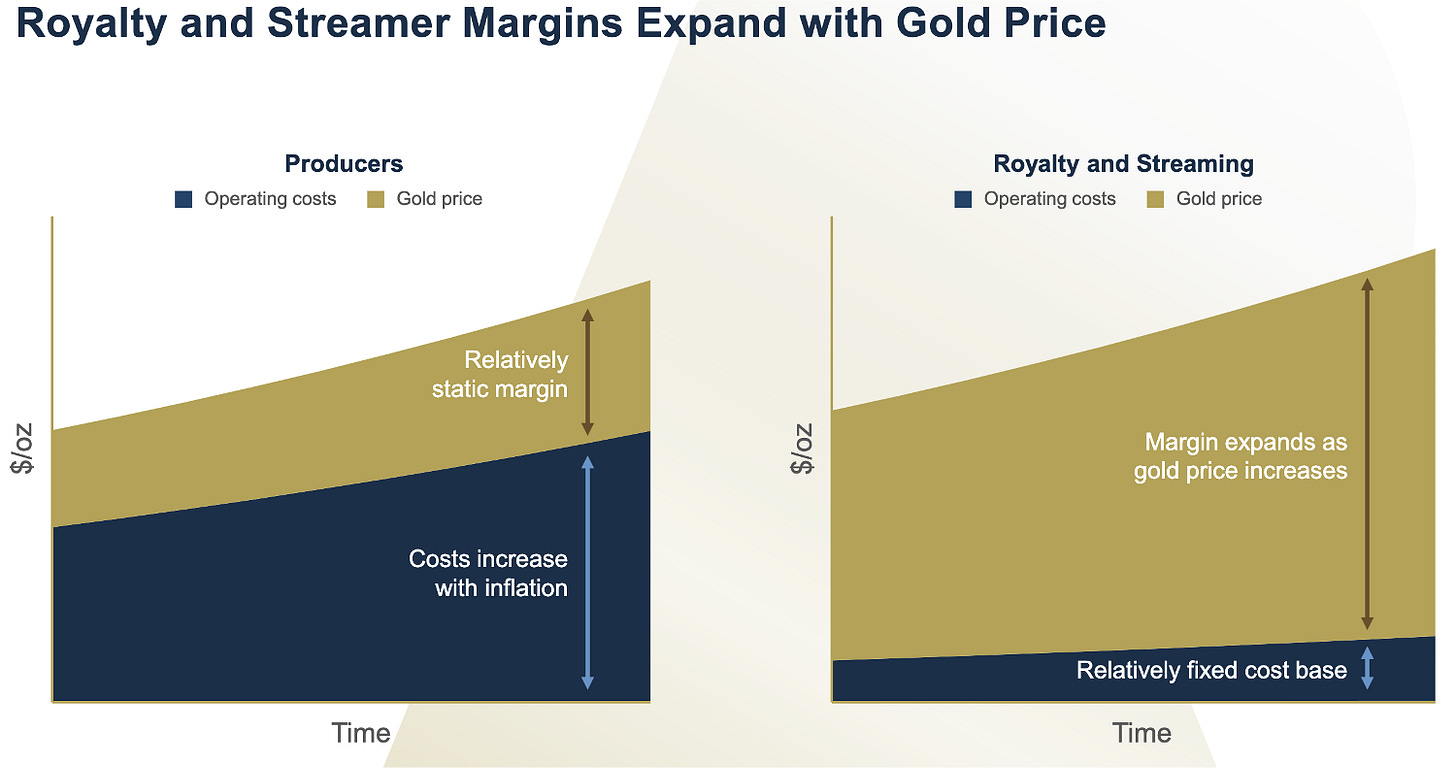 Royalty and Streamer Margins Expand with Gold Price

Producers

Operating costs Gold price

$/oz

Relatively static margin

Costs increase with inflation

Time

Royalty and Streaming

Operating costs Gold price

$/oz

Margin expands as gold price increases

Relatively fixed cost base

Time